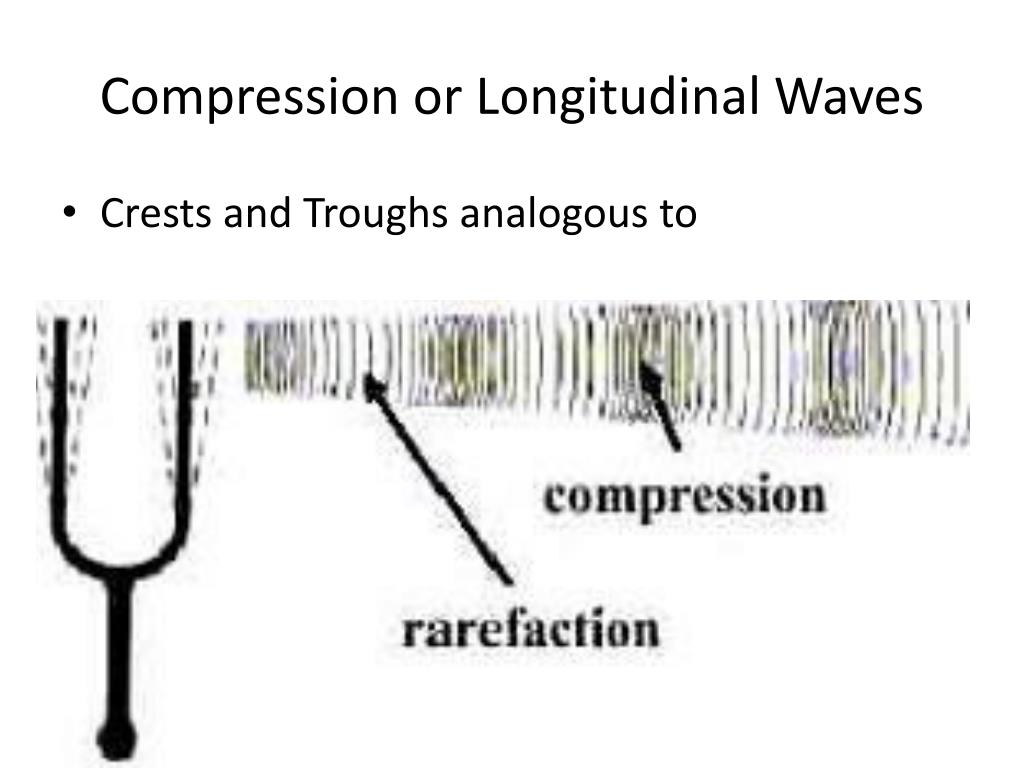 Compression or Longitudinal Waves

• Crests and Troughs analogous to

compression

rarefaction